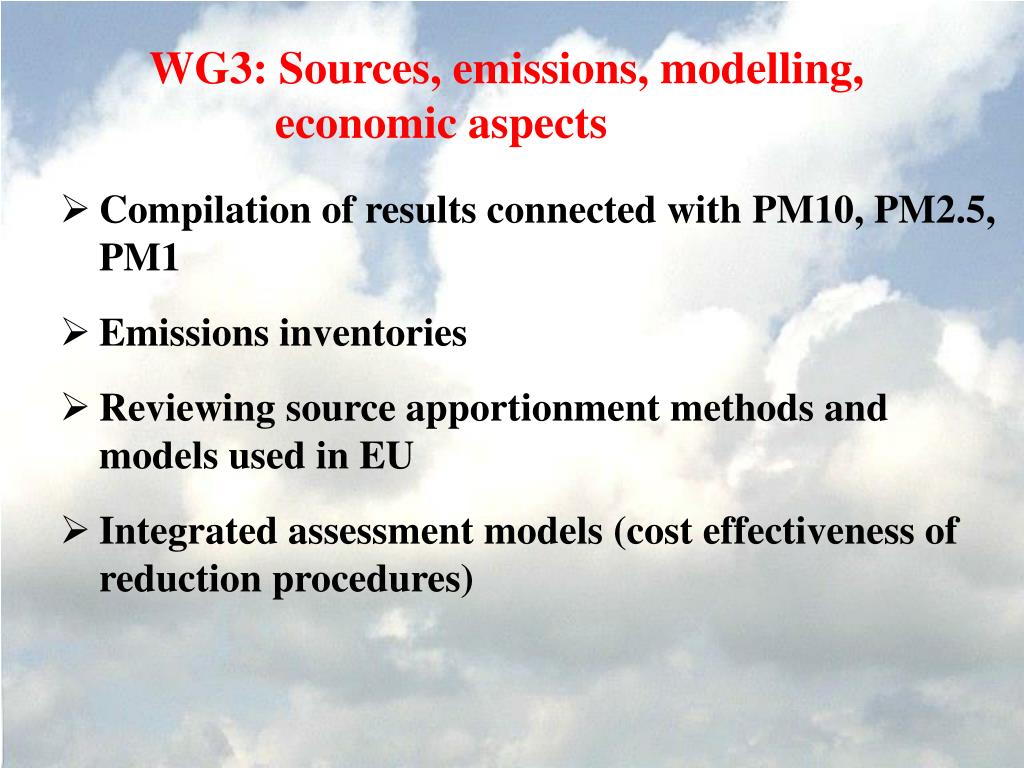 WG3: Sources, emissions, modelling, economic aspects

➢ Compilation of results connected with PM10, PM2.5, PM1

➢ Emissions inventories

➢ Reviewing source apportionment methods and models used in EU

➢ Integrated assessment models (cost effectiveness of reduction procedures)